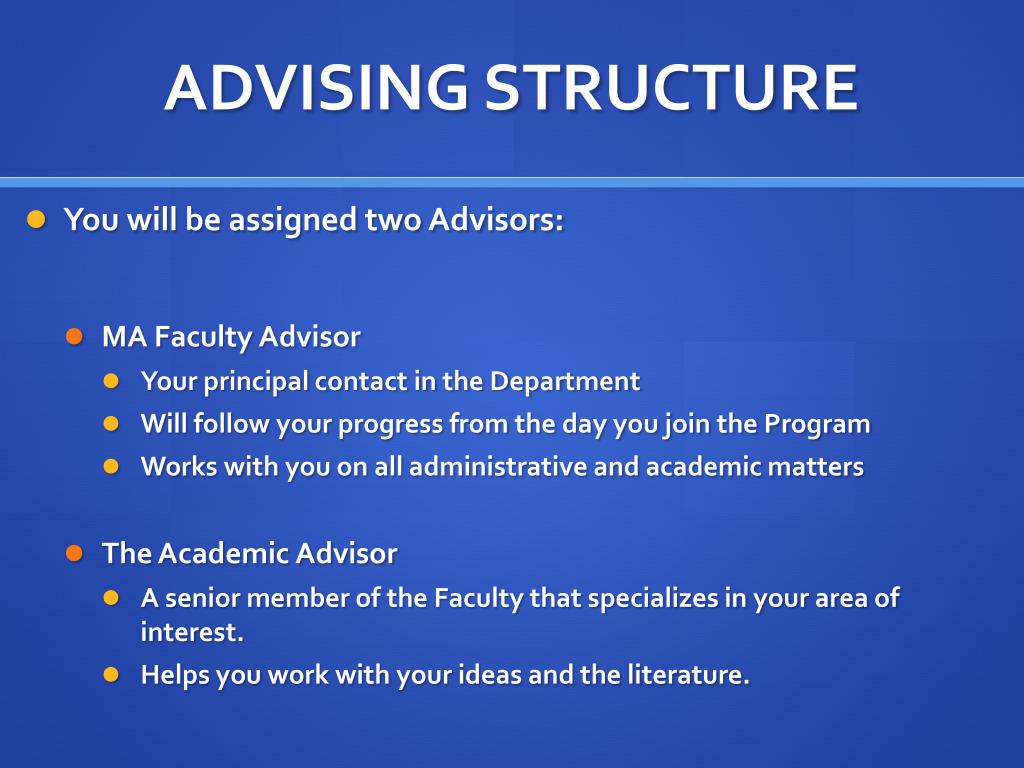 ADVISING STRUCTURE

You will be assigned two Advisors:

MA Faculty Advisor

Your principal contact in the Department

Will follow your progress from the day you join the Program

Works with you on all administrative and academic matters

The Academic Advisor

A senior member of the Faculty that specializes in your area of interest.

Helps you work with your ideas and the literature.